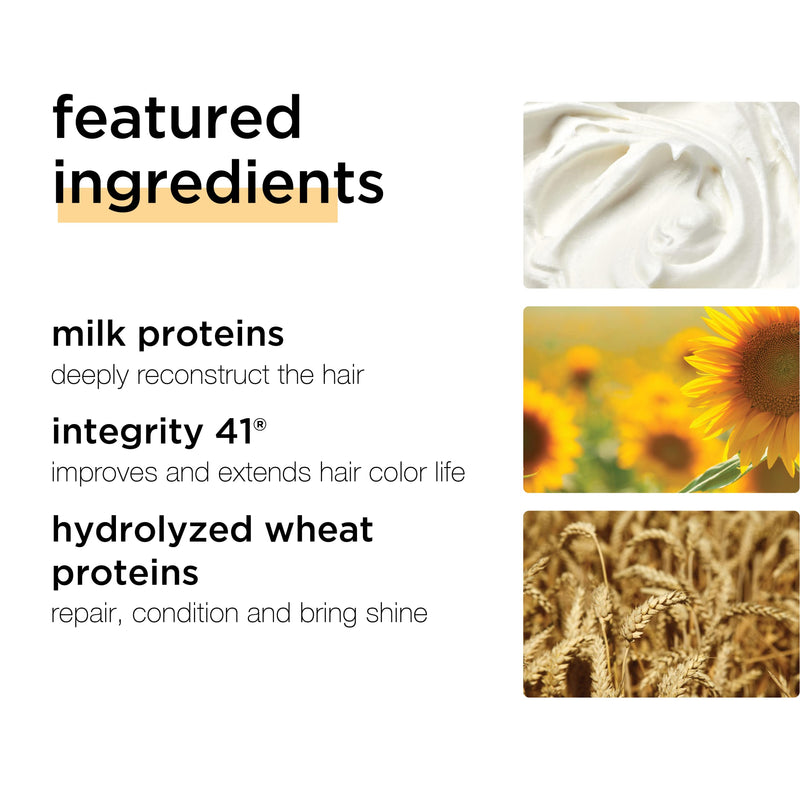 featured ingredients

milk proteins
deeply reconstruct the hair

integrity 41®
improves and extends hair color life

hydrolyzed wheat proteins
repair, condition and bring shine